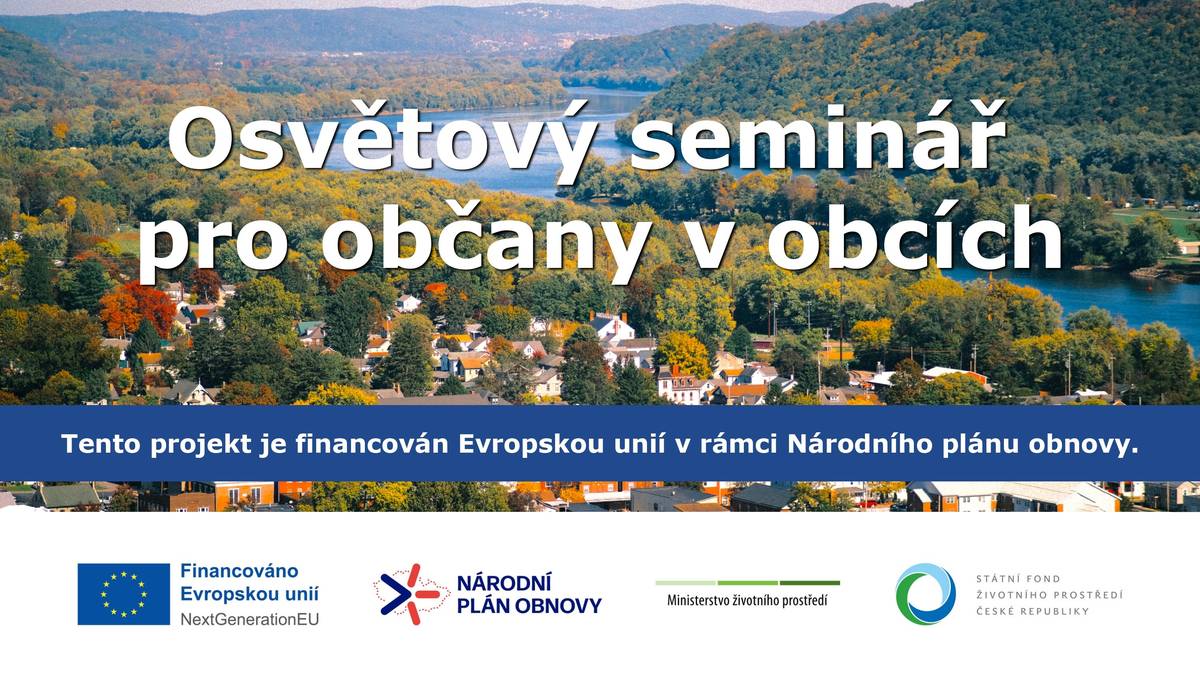 Osvětový seminář pro občany v obcích

Tento projekt je financován Evropskou unií v rámci Národního plánu obnovy.

Financováno Evropskou unií
NextGenerationEU

NÁRODNÍ PLÁN OBNOVY

Ministerstvo životního prostředí

STÁTNÍ FOND ŽIVOTNÍHO PROSTŘEDÍ ČESKÉ REPUBLIKY